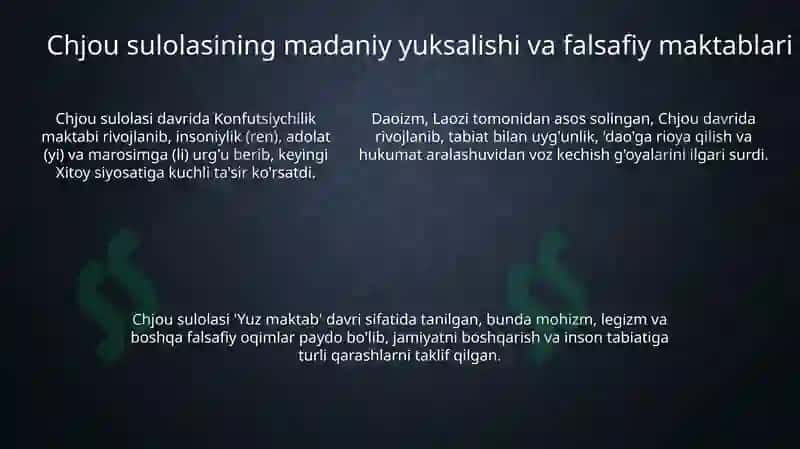 Chjou sulolasining madaniy yuksalishi va falsafiy maktablari

Chjou sulolasi davrida Konfutsiychilik maktabi rivojlanib, insoniylik (ren), adolat (yi) va marosimga (li) urg'u berib, keyingi Xitoy siyosatiga kuchli ta'sir ko'rsatdi.

Daoizm, Laozi tomonidan asos solingan, Chjou davrida rivojlanib, tabiat bilan uyg'unlik, 'dao'ga rioya qilish va hukumat aralashuvidan voz kechish g'oyalarini ilgari surdi.

Chjou sulolasi 'Yuz maktab' davri sifatida tanilgan, bunda mohizm, legizm va boshqa falsafiy oqimlar paydo bo'lib, jamiyatni boshqarish va inson tabiatiga turli qarashlarni taklif qilgan.